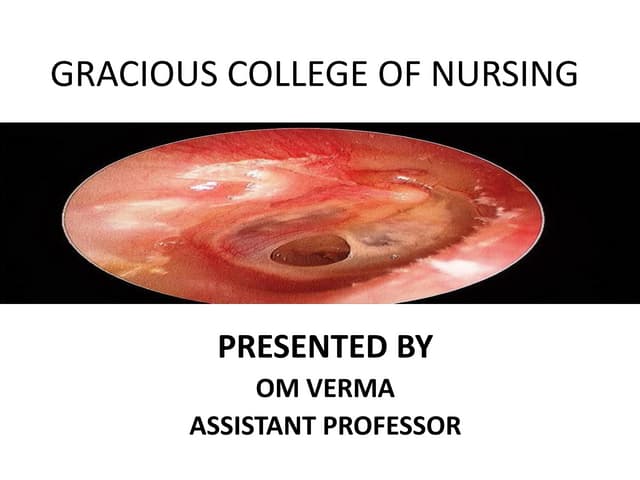 GRACIOUS COLLEGE OF NURSING

PRESENTED BY
OM VERMA
ASSISTANT PROFESSOR